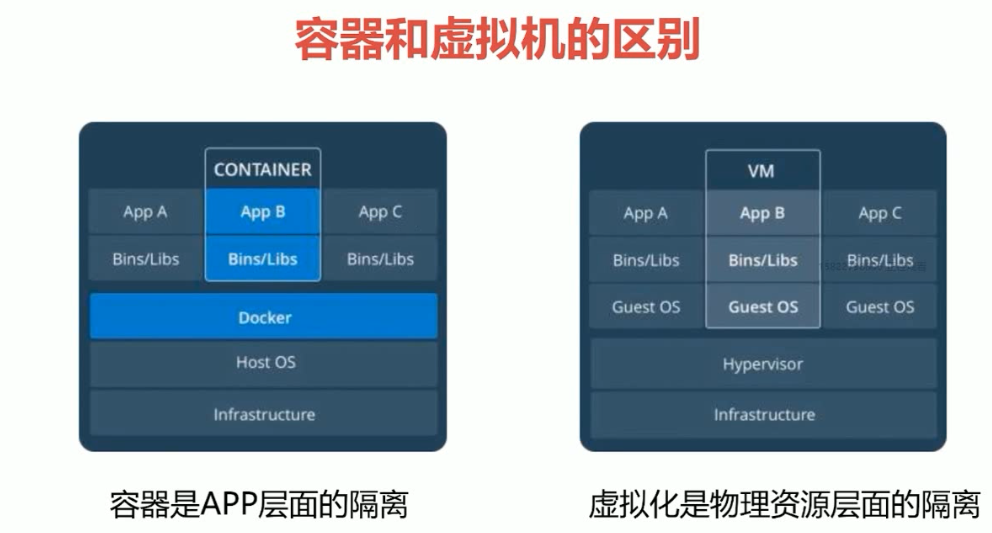 容器和虚拟机的区别

CONTAINER

App A
App B
App C

Bins/Libs
Bins/Libs
Bins/Libs

Docker

Host OS

Infrastructure

容器是APP层面的隔离

VM

App A
App B
App C

Bins/Libs
Bins/Libs
Bins/Libs

Guest OS
Guest OS
Guest OS

Hypervisor

Infrastructure

虚拟化是物理资源层面的隔离